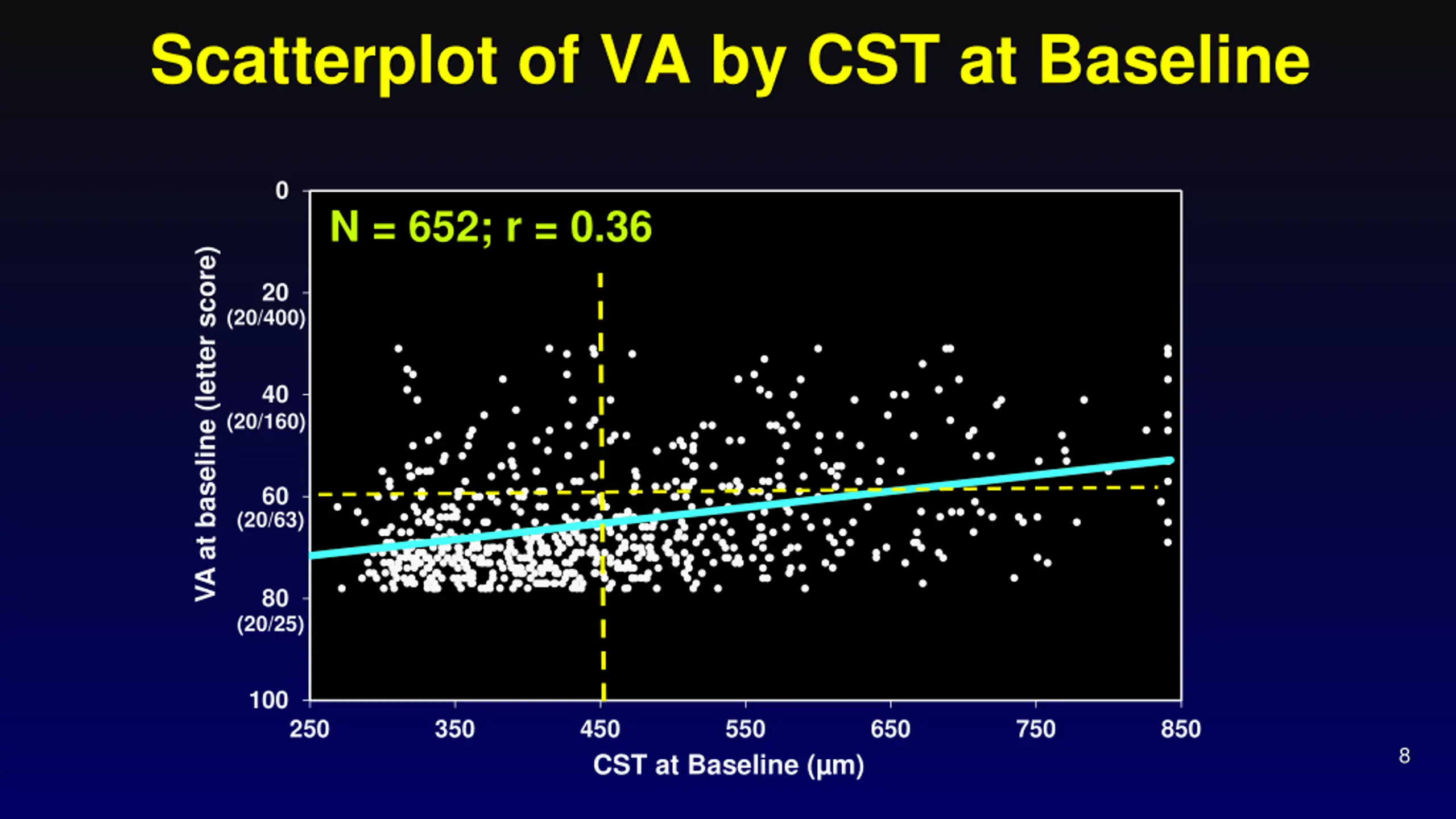 Scatterplot of VA by CST at Baseline

N = 652; r = 0.36

VA at baseline (letter score)

0

20
(20/400)

40
(20/160)

60
(20/63)

80
(20/25)

100

250 350 450 550 650 750 850

CST at Baseline (μm)

8